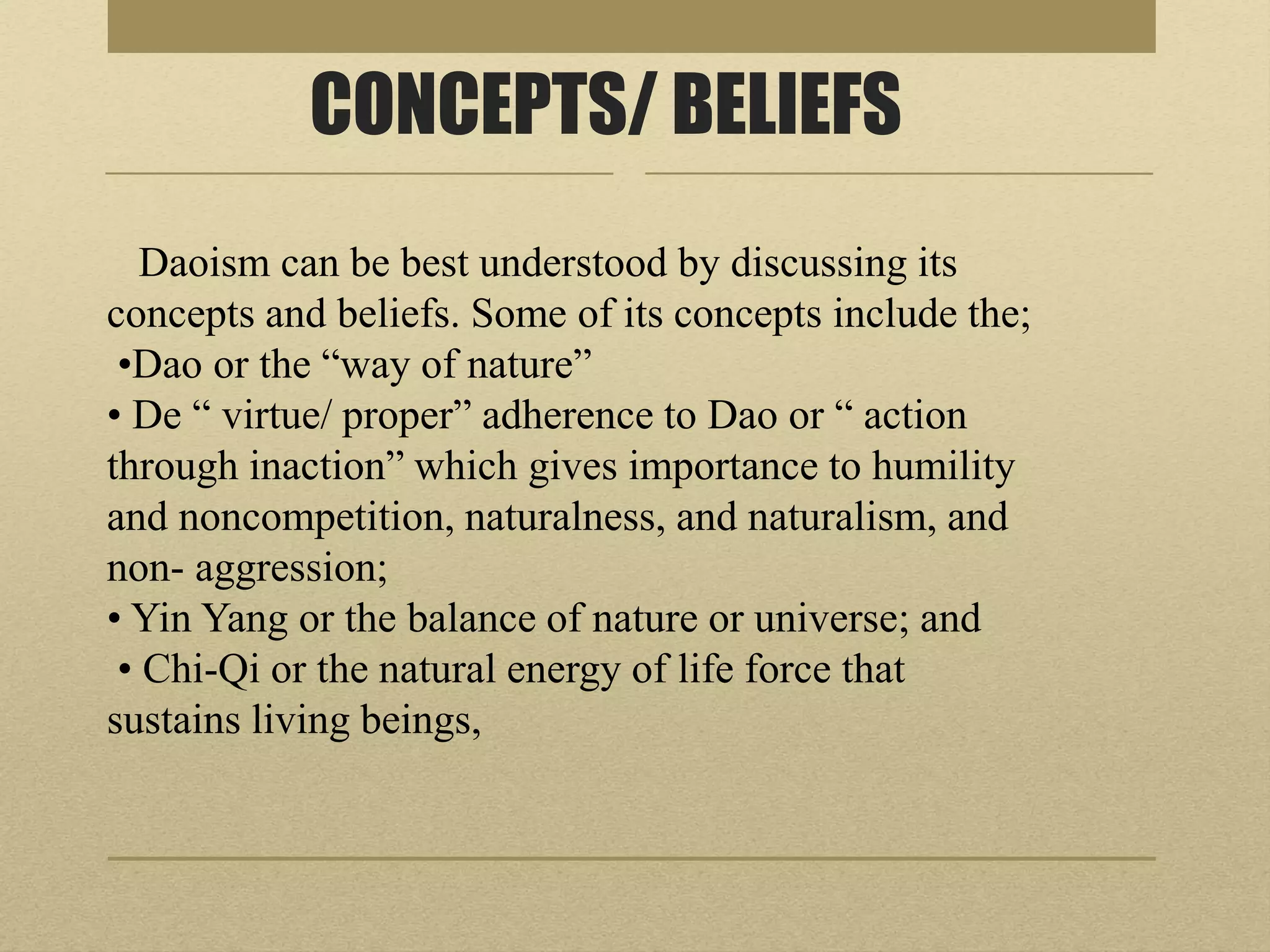 CONCEPTS/ BELIEFS

Daoism can be best understood by discussing its concepts and beliefs. Some of its concepts include the;
•Dao or the “way of nature”
• De “ virtue/ proper” adherence to Dao or “ action through inaction” which gives importance to humility and noncompetition, naturalness, and naturalism, and non- aggression;
• Yin Yang or the balance of nature or universe; and
• Chi-Qi or the natural energy of life force that sustains living beings,